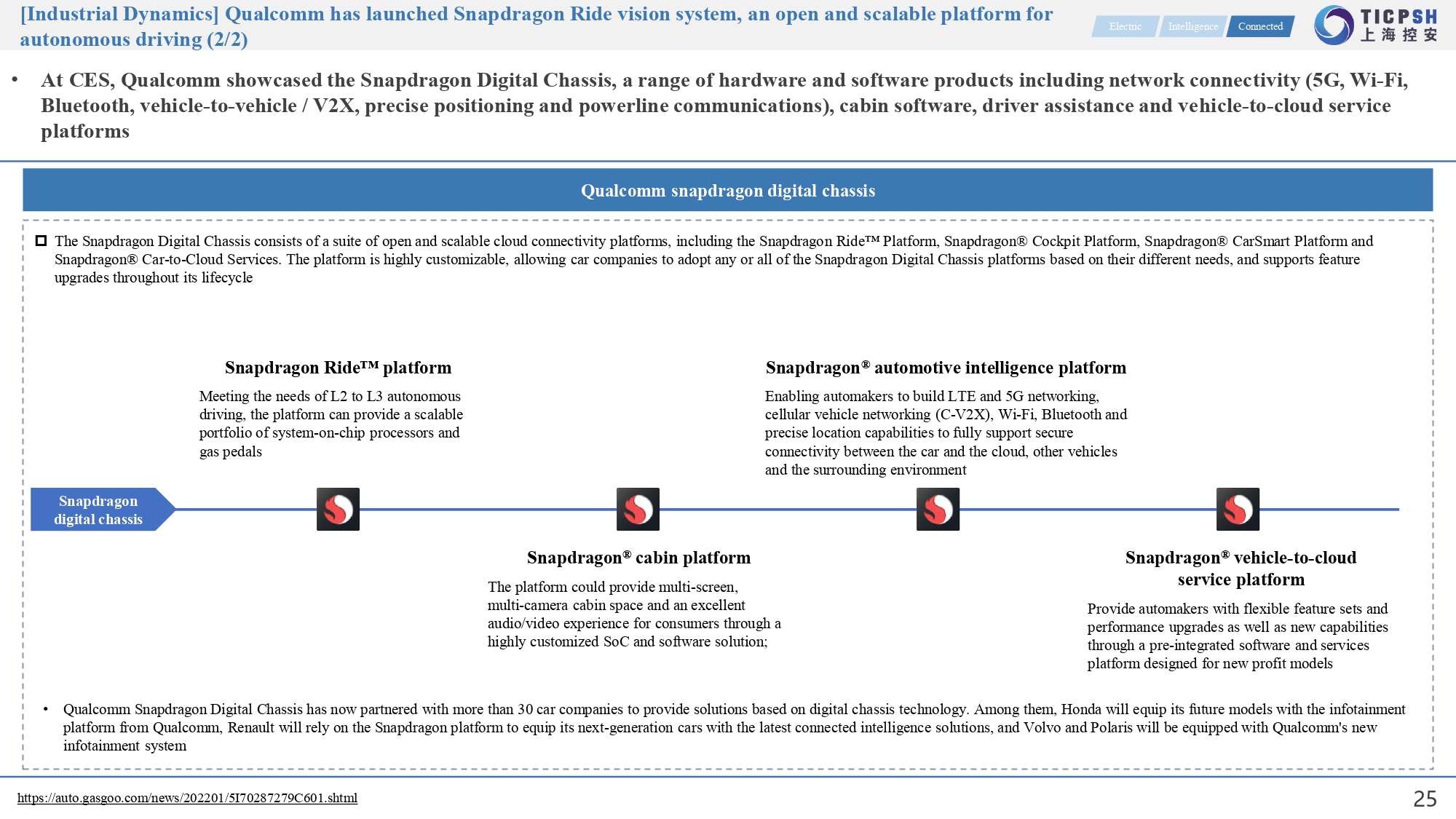 [Industrial Dynamics] Qualcomm has launched Snapdragon Ride vision system, an open and scalable platform for autonomous driving (2/2)

Electric Intelligence Connected

TICPSH 上海控安

• At CES, Qualcomm showcased the Snapdragon Digital Chassis, a range of hardware and software products including network connectivity (5G, Wi-Fi, Bluetooth, vehicle-to-vehicle / V2X, precise positioning and powerline communications), cabin software, driver assistance and vehicle-to-cloud service platforms

Qualcomm snapdragon digital chassis

The Snapdragon Digital Chassis consists of a suite of open and scalable cloud connectivity platforms, including the Snapdragon Ride™ Platform, Snapdragon® Cockpit Platform, Snapdragon® CarSmart Platform and Snapdragon® Car-to-Cloud Services. The platform is highly customizable, allowing car companies to adopt any or all of the Snapdragon Digital Chassis platforms based on their different needs, and supports feature upgrades throughout its lifecycle

Snapdragon Ride™ platform

Meeting the needs of L2 to L3 autonomous driving, the platform can provide a scalable portfolio of system-on-chip processors and gas pedals

Snapdragon® automotive intelligence platform

Enabling automakers to build LTE and 5G networking, cellular vehicle networking (C-V2X), Wi-Fi, Bluetooth and precise location capabilities to fully support secure connectivity between the car and the cloud, other vehicles and the surrounding environment

Snapdragon digital chassis

Snapdragon® cabin platform

The platform could provide multi-screen, multi-camera cabin space and an excellent audio/video experience for consumers through a highly customized SoC and software solution;

Snapdragon® vehicle-to-cloud service platform

Provide automakers with flexible feature sets and performance upgrades as well as new capabilities through a pre-integrated software and services platform designed for new profit models

• Qualcomm Snapdragon Digital Chassis has now partnered with more than 30 car companies to provide solutions based on digital chassis technology. Among them, Honda will equip its future models with the infotainment platform from Qualcomm, Renault will rely on the Snapdragon platform to equip its next-generation cars with the latest connected intelligence solutions, and Volvo and Polaris will be equipped with Qualcomm's new infotainment system

https://auto.gasgoo.com/news/202201/5I70287279C601.shtml

25